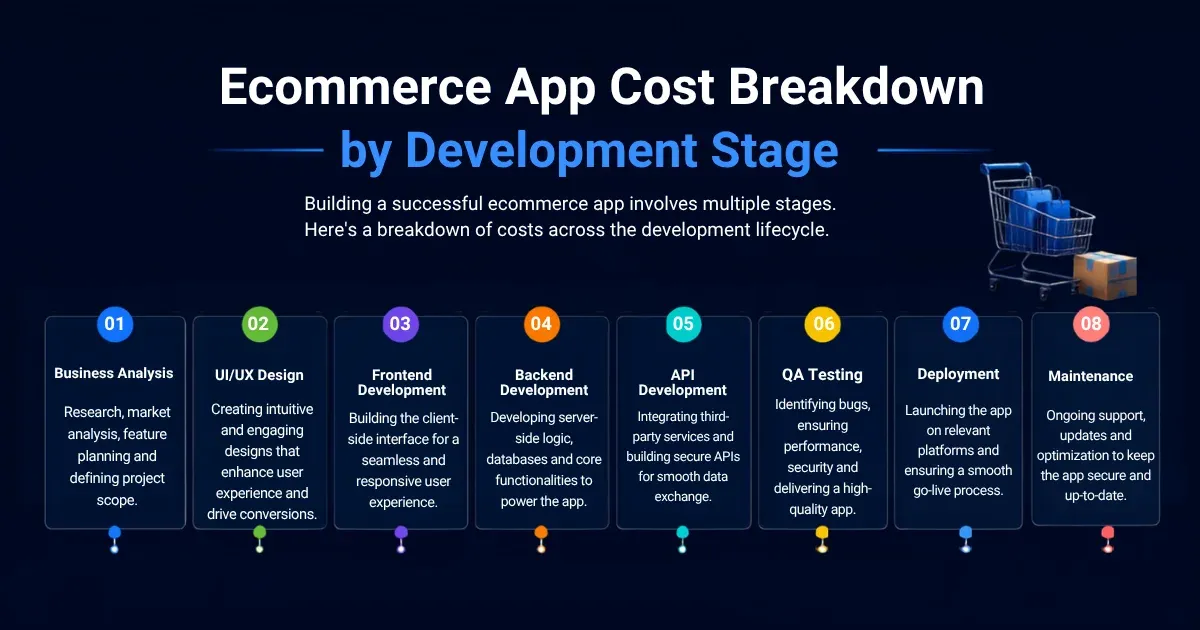 Ecommerce App Cost Breakdown
by Development Stage

Building a successful ecommerce app involves multiple stages. Here's a breakdown of costs across the development lifecycle.

01
Business Analysis
Research, market analysis, feature planning and defining project scope.

02
UI/UX Design
Creating intuitive and engaging designs that enhance user experience and drive conversions.

03
Frontend Development
Building the client-side interface for a seamless and responsive user experience.

04
Backend Development
Developing server-side logic, databases and core functionalities to power the app.

05
API Development
Integrating third-party services and building secure APIs for smooth data exchange.

06
QA Testing
Identifying bugs, ensuring performance, security and delivering a high-quality app.

07
Deployment
Launching the app on relevant platforms and ensuring a smooth go-live process.

08
Maintenance
Ongoing support, updates and optimization to keep the app secure and up-to-date.